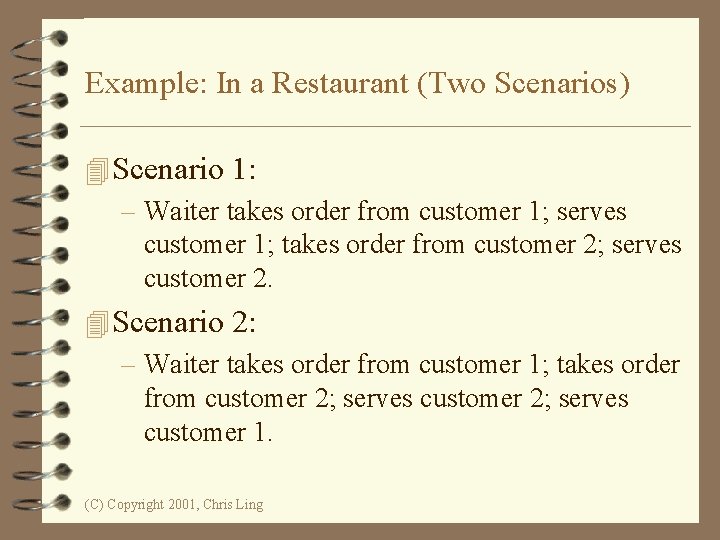 Example: In a Restaurant (Two Scenarios)

Scenario 1:

– Waiter takes order from customer 1; serves customer 1; takes order from customer 2; serves customer 2.

Scenario 2:

– Waiter takes order from customer 1; takes order from customer 2; serves customer 2; serves customer 1.

(C) Copyright 2001, Chris Ling